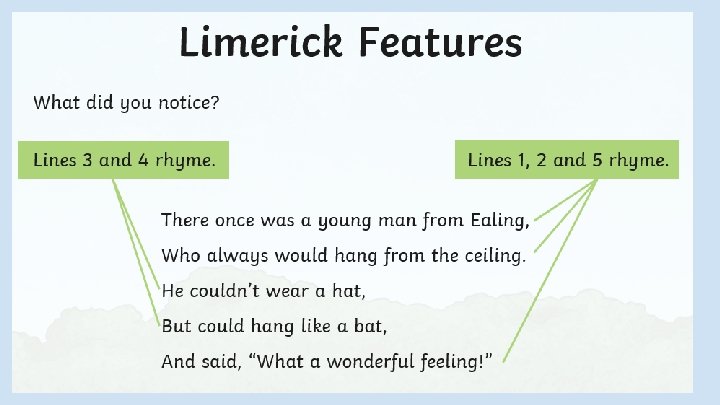 Limerick Features

What did you notice?

Lines 3 and 4 rhyme.

Lines 1, 2 and 5 rhyme.

There once was a young man from Ealing,
Who always would hang from the ceiling.
He couldn't wear a hat,
But could hang like a bat,
And said, "What a wonderful feeling!"